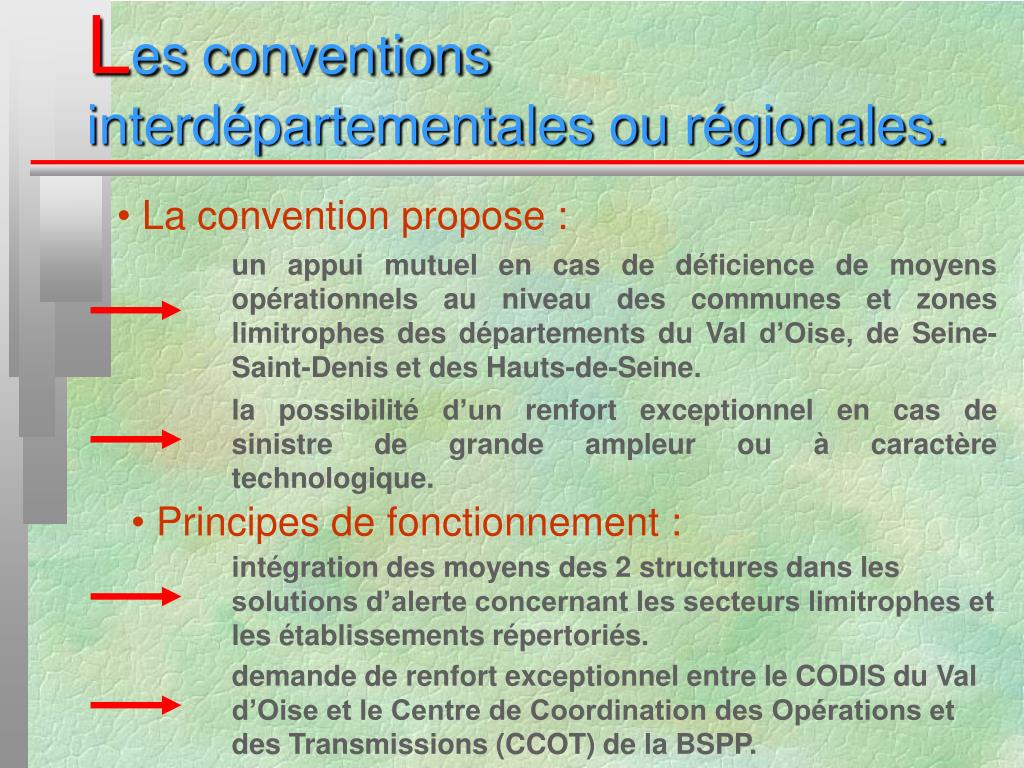 Les conventions interdépartementales ou régionales.

• La convention propose :

un appui mutuel en cas de déficience de moyens opérationnels au niveau des communes et zones limitrophes des départements du Val d'Oise, de Seine-Saint-Denis et des Hauts-de-Seine.

la possibilité d'un renfort exceptionnel en cas de sinistre de grande ampleur ou à caractère technologique.

• Principes de fonctionnement :

intégration des moyens des 2 structures dans les solutions d'alerte concernant les secteurs limitrophes et les établissements répertoriés.

demande de renfort exceptionnel entre le CODIS du Val d'Oise et le Centre de Coordination des Opérations et des Transmissions (CCOT) de la BSPP.